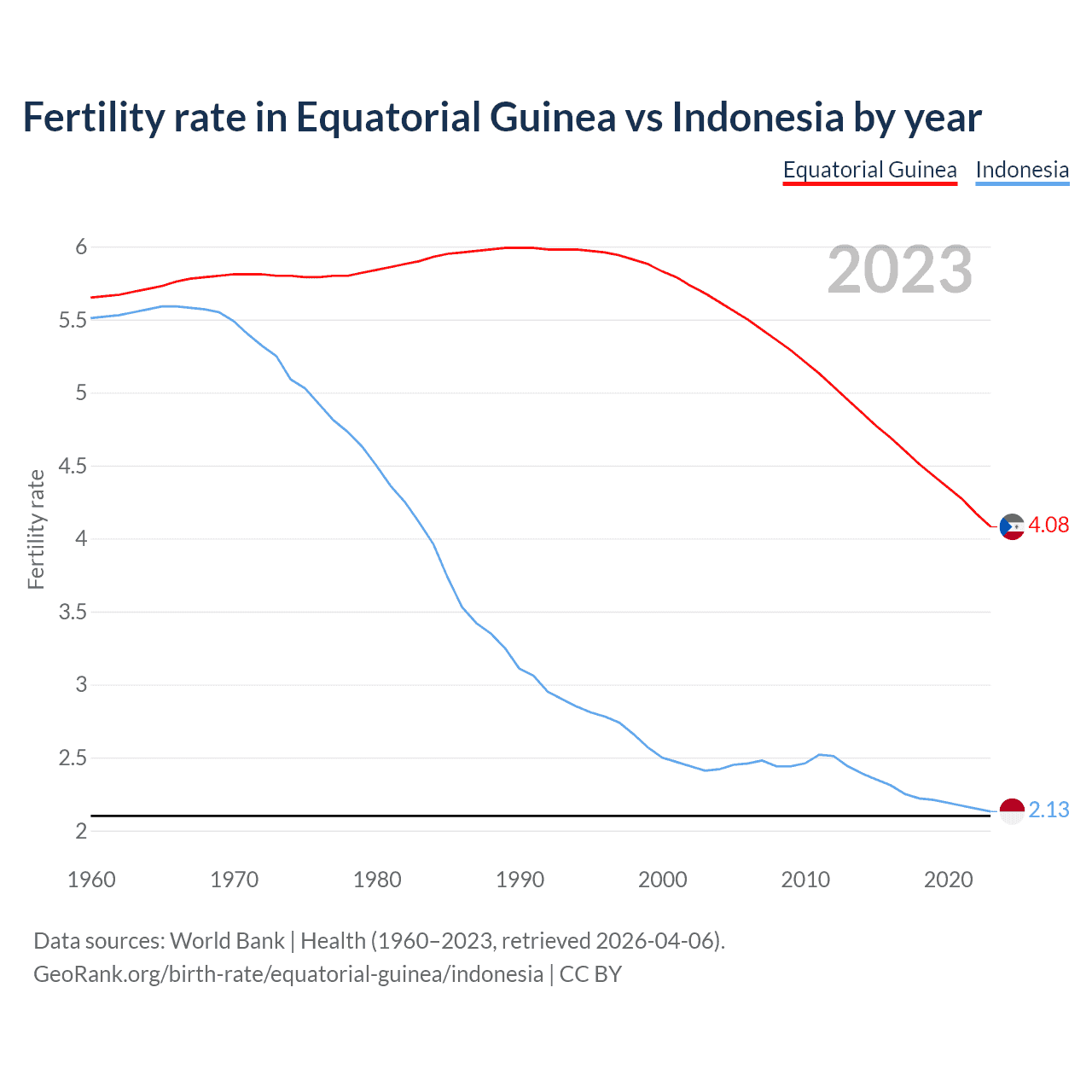 Fertility rate in Equatorial Guinea vs Indonesia by year

Equatorial Guinea Indonesia

2023

Fertility rate

6
5.5
5
4.5
4
3.5
3
2.5
2

4.08
2.13

1960 1970 1980 1990 2000 2010 2020

Data sources: World Bank | Health (1960–2023, retrieved 2026-04-06).
GeoRank.org/birth-rate/equatorial-guinea/indonesia | CC BY